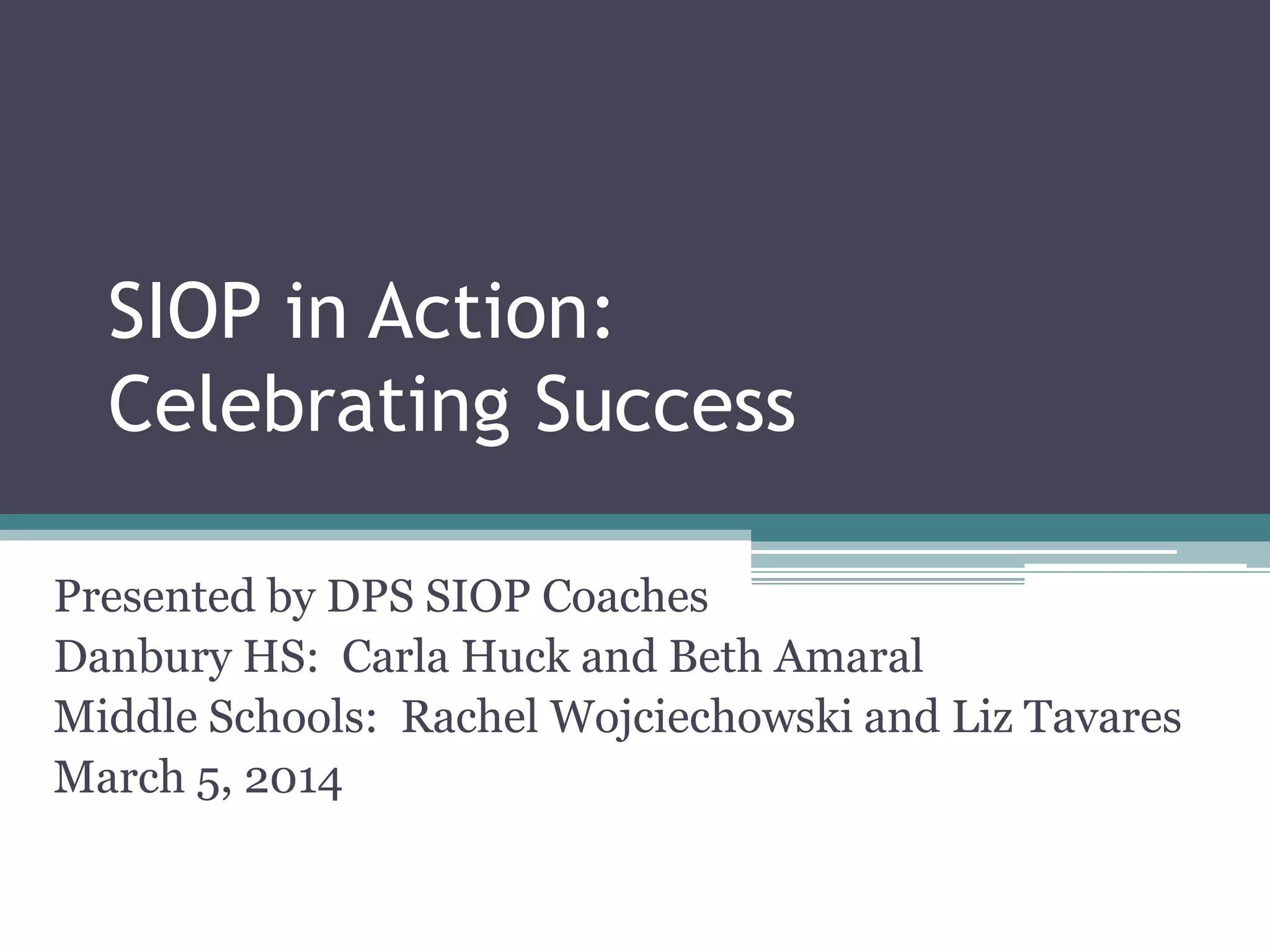 SIOP in Action:
Celebrating Success

Presented by DPS SIOP Coaches
Danbury HS: Carla Huck and Beth Amaral
Middle Schools: Rachel Wojciechowski and Liz Tavares
March 5, 2014